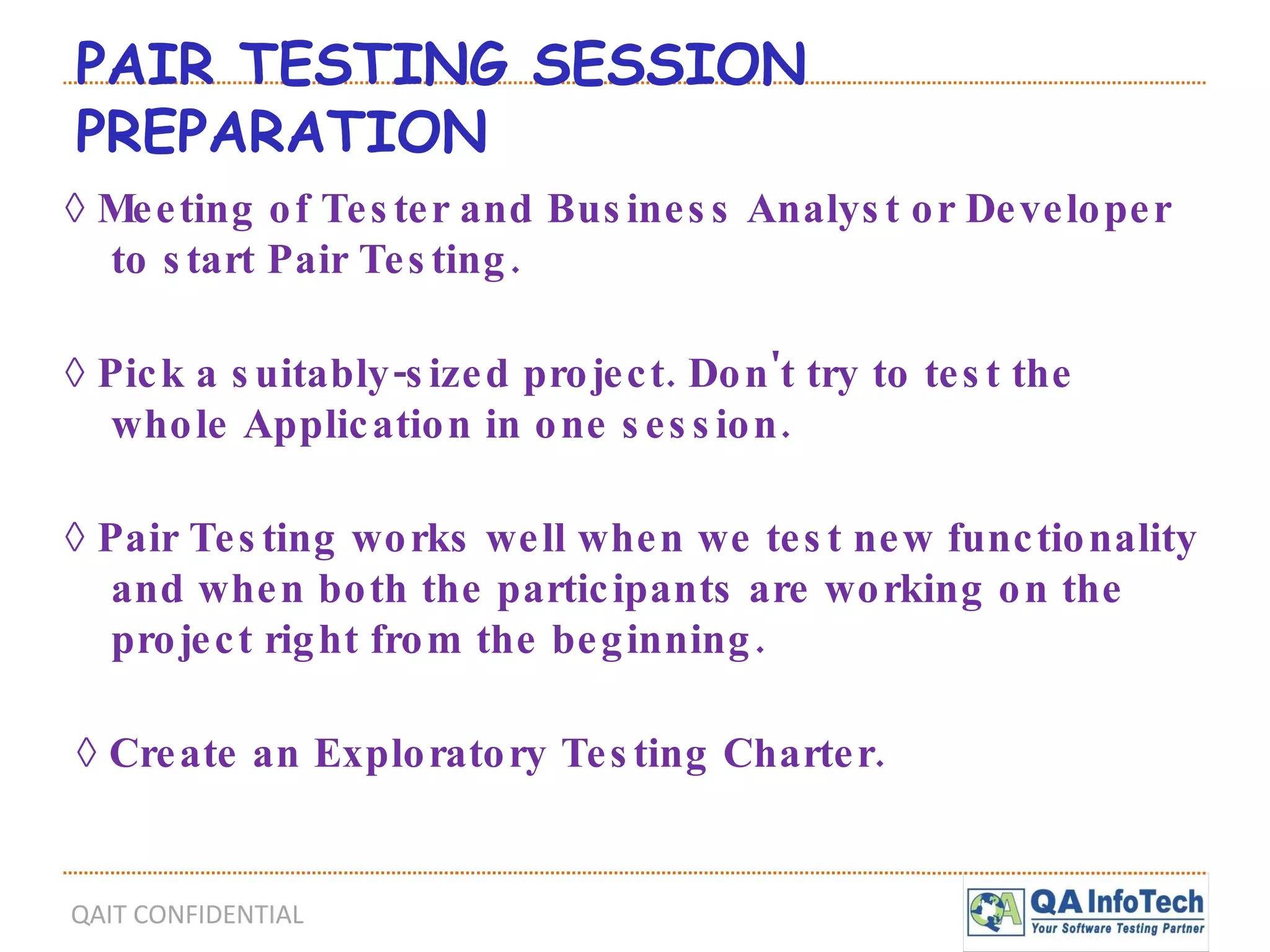 PAIR TESTING SESSION PREPARATION

◊ Meeting of Tester and Business Analyst or Developer to start Pair Testing.

◊ Pick a suitably-sized project. Don't try to test the whole Application in one session.

◊ Pair Testing works well when we test new functionality and when both the participants are working on the project right from the beginning.

◊ Create an Exploratory Testing Charter.

QAIT CONFIDENTIAL

QA InfoTech
Your Software Testing Partner